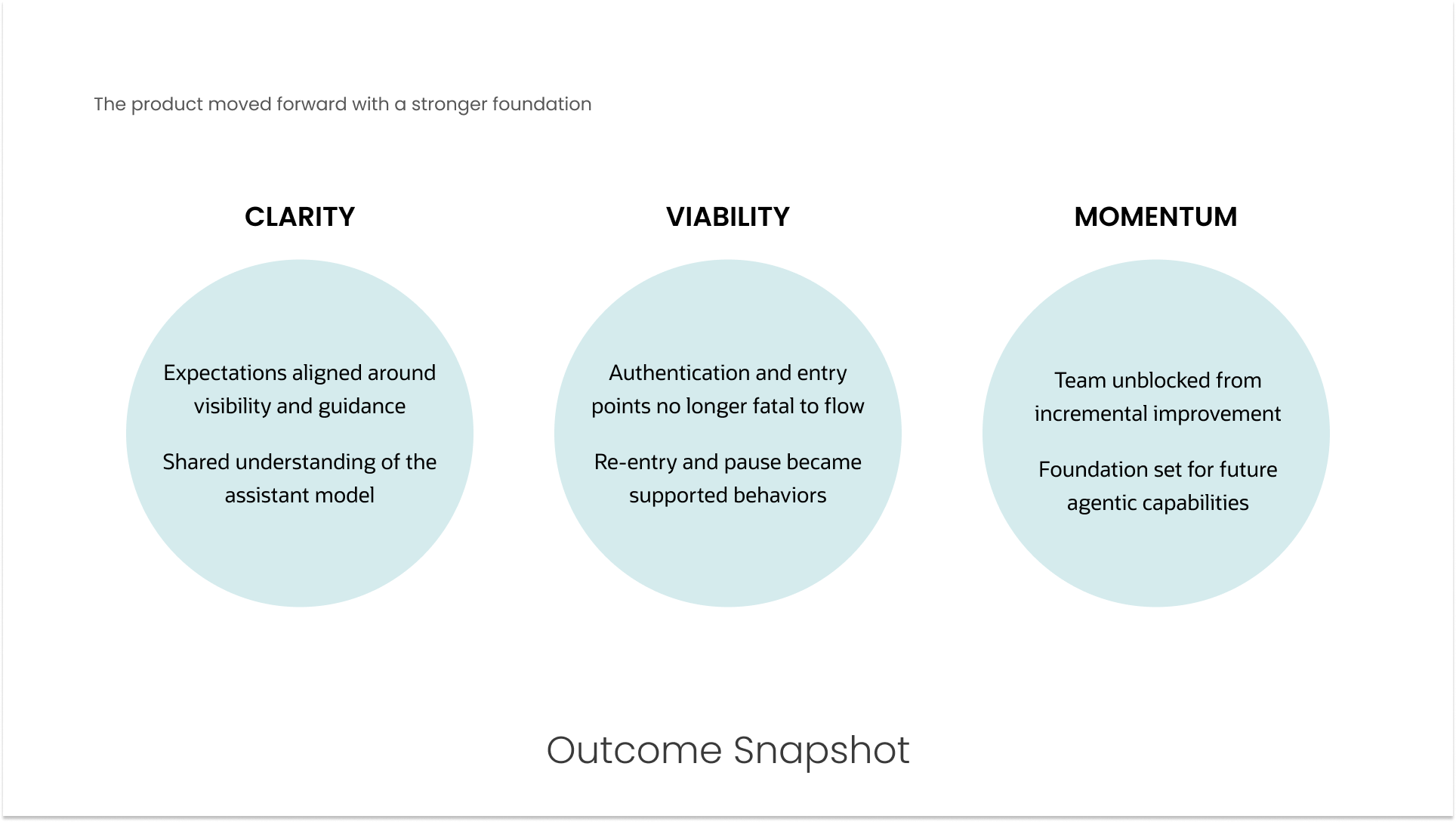 The product moved forward with a stronger foundation

CLARITY

Expectations aligned around visibility and guidance

Shared understanding of the assistant model

VIABILITY

Authentication and entry points no longer fatal to flow

Re-entry and pause became supported behaviors

MOMENTUM

Team unblocked from incremental improvement

Foundation set for future agentic capabilities

Outcome Snapshot